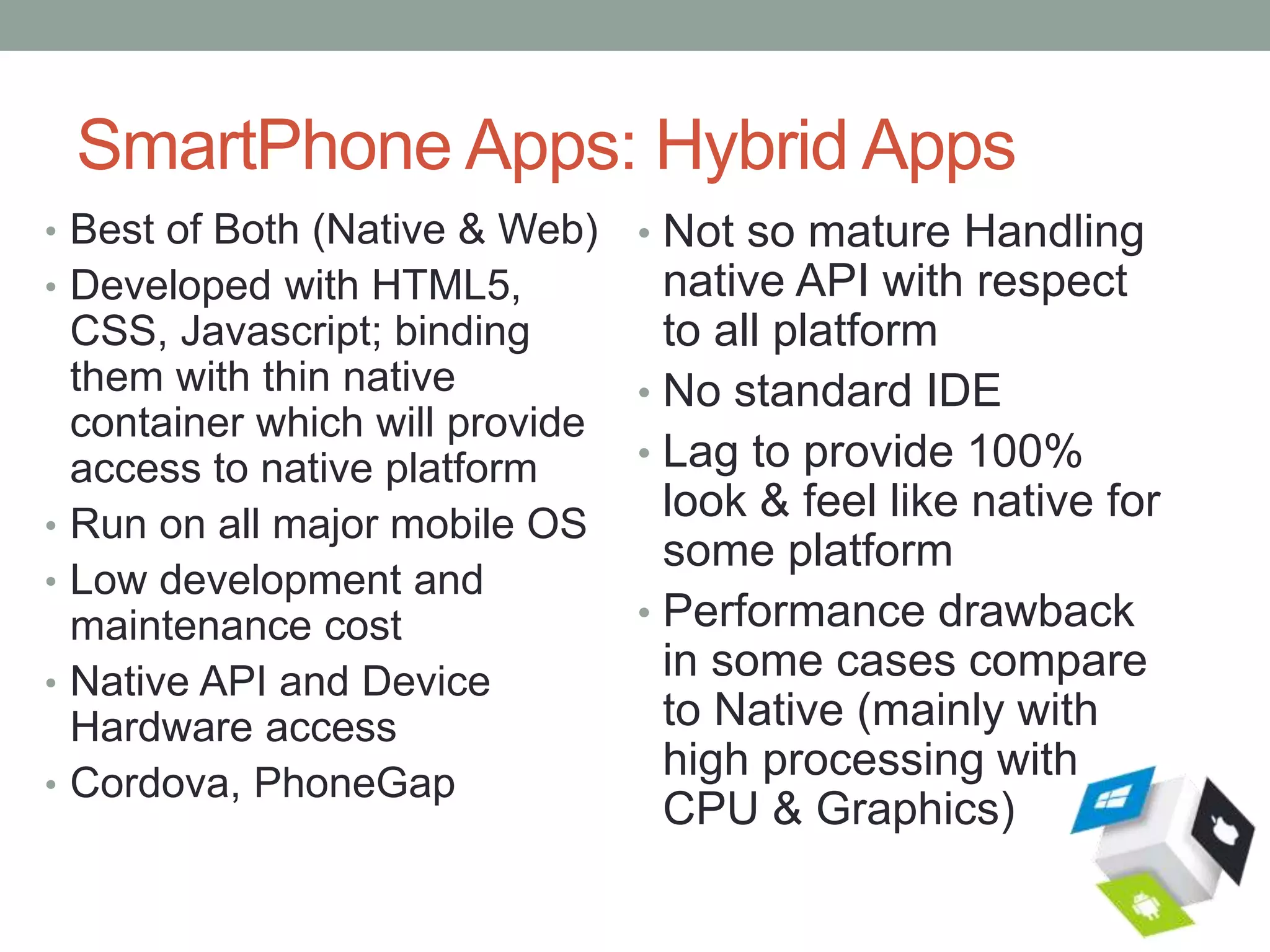 SmartPhone Apps: Hybrid Apps

• Best of Both (Native & Web)
• Developed with HTML5, CSS, Javascript; binding them with thin native container which will provide access to native platform
• Run on all major mobile OS
• Low development and maintenance cost
• Native API and Device Hardware access
• Cordova, PhoneGap

• Not so mature Handling native API with respect to all platform
• No standard IDE
• Lag to provide 100% look & feel like native for some platform
• Performance drawback in some cases compare to Native (mainly with high processing with CPU & Graphics)